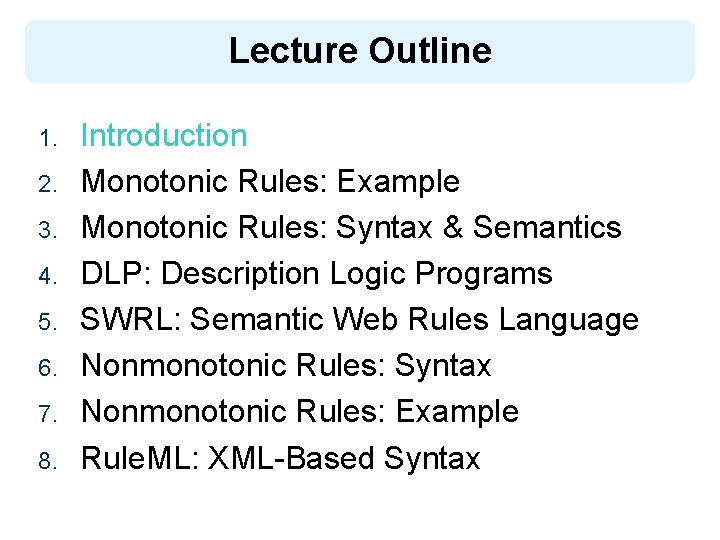 Lecture Outline

1. Introduction
2. Monotonic Rules: Example
3. Monotonic Rules: Syntax & Semantics
4. DLP: Description Logic Programs
5. SWRL: Semantic Web Rules Language
6. Nonmonotonic Rules: Syntax
7. Nonmonotonic Rules: Example
8. RuleML: XML-Based Syntax